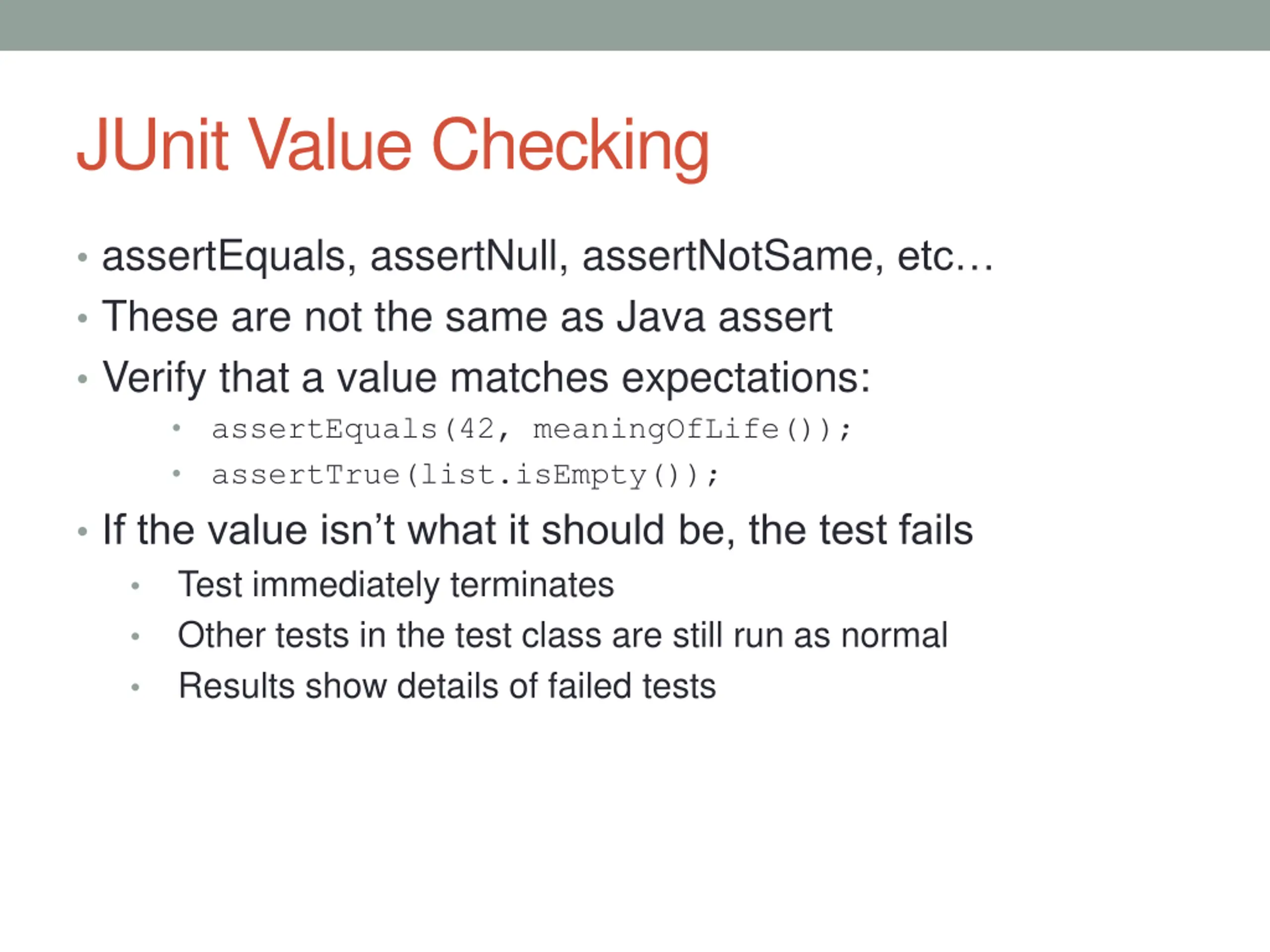 JUnit Value Checking

• assertEquals, assertNull, assertNotSame, etc…
• These are not the same as Java assert
• Verify that a value matches expectations:
  • assertEquals(42, meaningOfLife());
  • assertTrue(list.isEmpty());
• If the value isn’t what it should be, the test fails
  • Test immediately terminates
  • Other tests in the test class are still run as normal
  • Results show details of failed tests